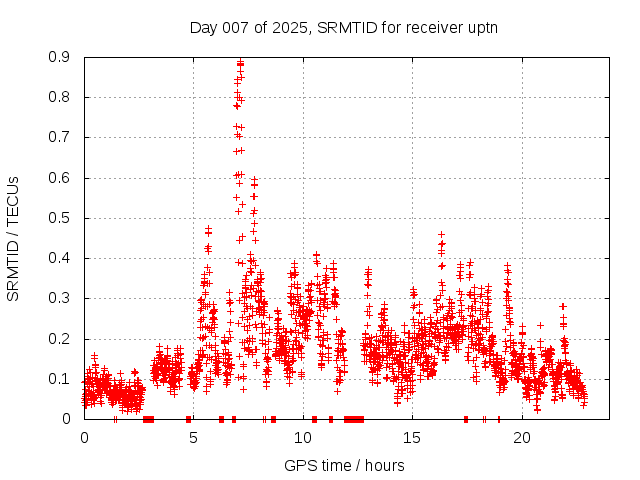 Day 007 of 2025, SRMTID for receiver uptn

SRMTID / TECUs

0.9
0.8
0.7
0.6
0.5
0.4
0.3
0.2
0.1
0

0
5
10
15
20

GPS time / hours